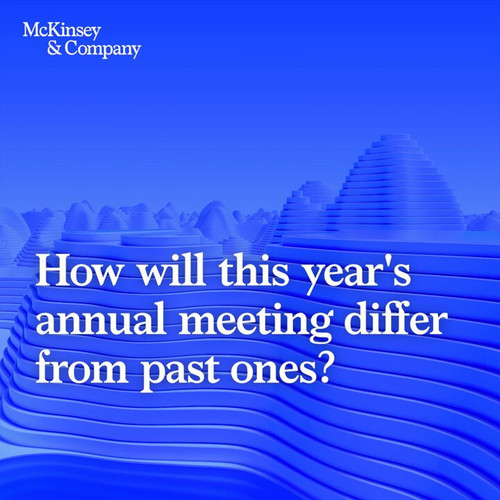 McKinsey & Company

How will this year's annual meeting differ from past ones?